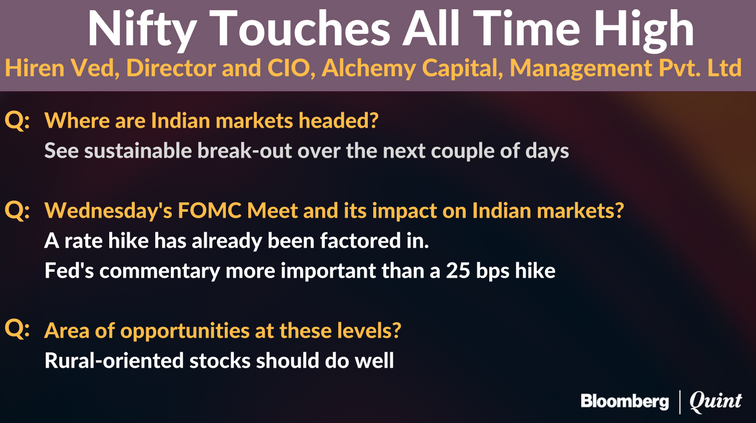 Nifty Touches All Time High

Hiren Ved, Director and CIO, Alchemy Capital, Management Pvt. Ltd

Q: Where are Indian markets headed?
See sustainable break-out over the next couple of days

Q: Wednesday's FOMC Meet and its impact on Indian markets?
A rate hike has already been factored in.
Fed's commentary more important than a 25 bps hike

Q: Area of opportunities at these levels?
Rural-oriented stocks should do well

Bloomberg | Quint